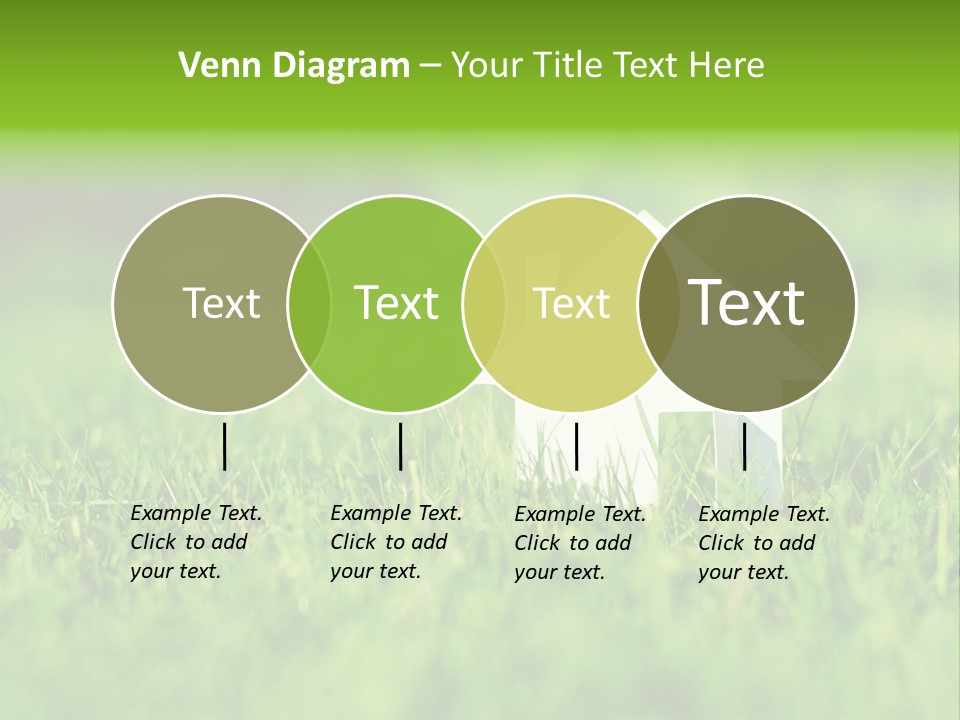 Venn Diagram – Your Title Text Here

Text

Text

Text

Text

Example Text. Click to add your text.

Example Text. Click to add your text.

Example Text. Click to add your text.

Example Text. Click to add your text.